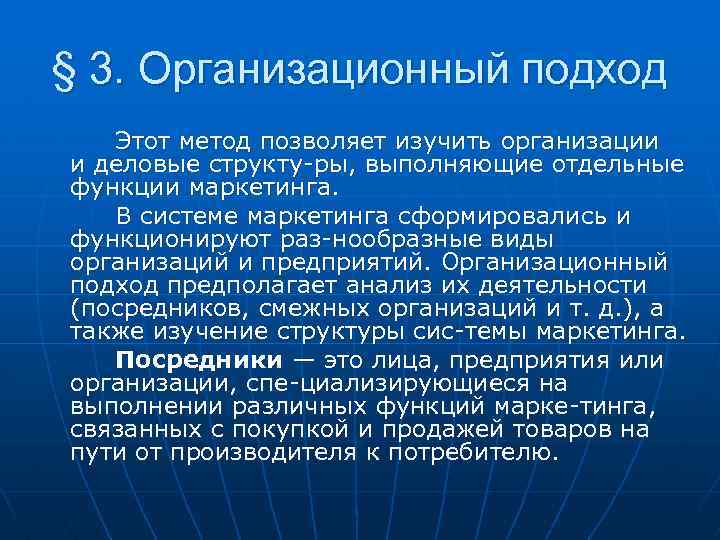 § 3. Организационный подход

Этот метод позволяет изучить организации и деловые структу-ры, выполняющие отдельные функции маркетинга.

В системе маркетинга сформировались и функционируют раз-нообразные виды организаций и предприятий. Организационный подход предполагает анализ их деятельности (посредников, смежных организаций и т. д.), а также изучение структуры сис-темы маркетинга.

Посредники — это лица, предприятия или организации, спе-циализирующиеся на выполнении различных функций марке-тинга, связанных с покупкой и продажей товаров на пути от производителя к потребителю.